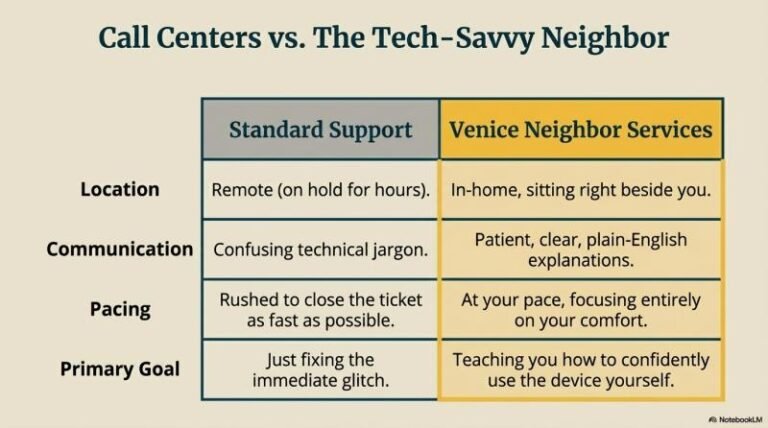 Call Centers vs. The Tech-Savvy Neighbor

| | Standard Support | Venice Neighbor Services |
|---|---|---|
| Location | Remote (on hold for hours). | In-home, sitting right beside you. |
| Communication | Confusing technical jargon. | Patient, clear, plain-English explanations. |
| Pacing | Rushed to close the ticket as fast as possible. | At your pace, focusing entirely on your comfort. |
| Primary Goal | Just fixing the immediate glitch. | Teaching you how to confidently use the device yourself. |

NotebookLM